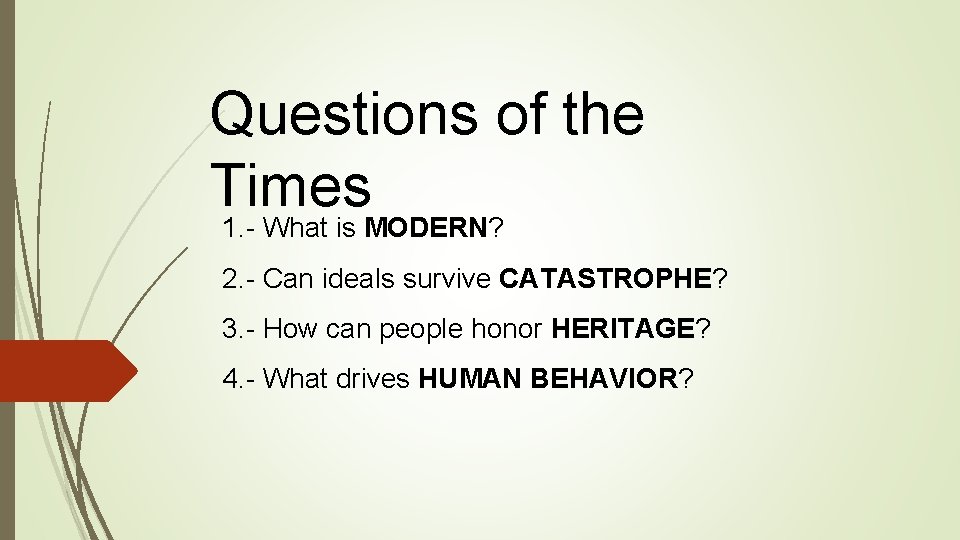 Questions of the Times

1.- What is MODERN?

2.- Can ideals survive CATASTROPHE?

3.- How can people honor HERITAGE?

4.- What drives HUMAN BEHAVIOR?